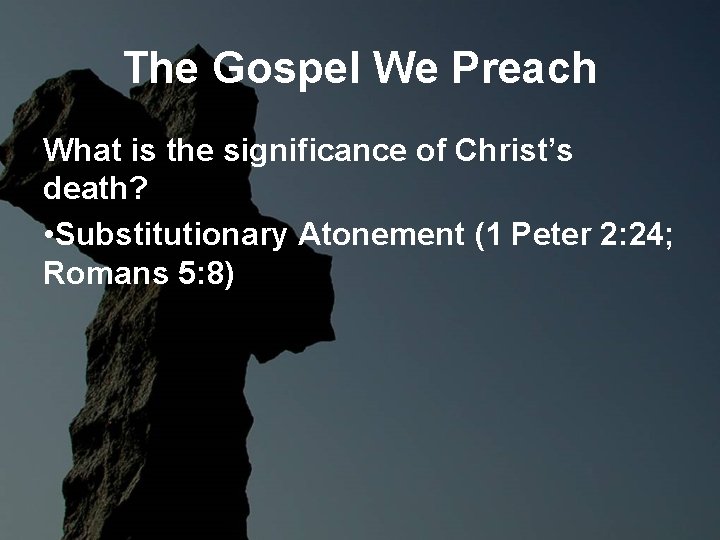 The Gospel We Preach

What is the significance of Christ’s death?

•Substitutionary Atonement (1 Peter 2:24; Romans 5:8)